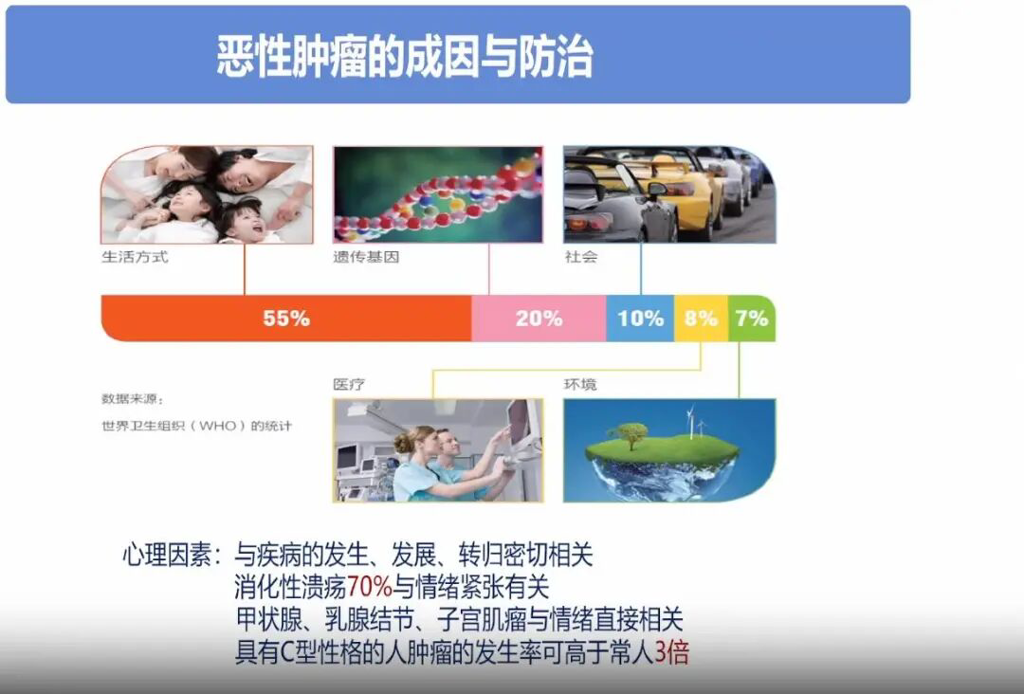 恶性肿瘤的成因与防治

生活方式

遗传基因

社会

55%

20%

10%

8%

7%

数据来源：
世界卫生组织（WHO）的统计

医疗

环境

心理因素：与疾病的发生、发展、转归密切相关
消化性溃疡70%与情绪紧张有关
甲状腺、乳腺结节、子宫肌瘤与情绪直接相关
具有C型性格的人肿瘤的发生率可高于常人3倍